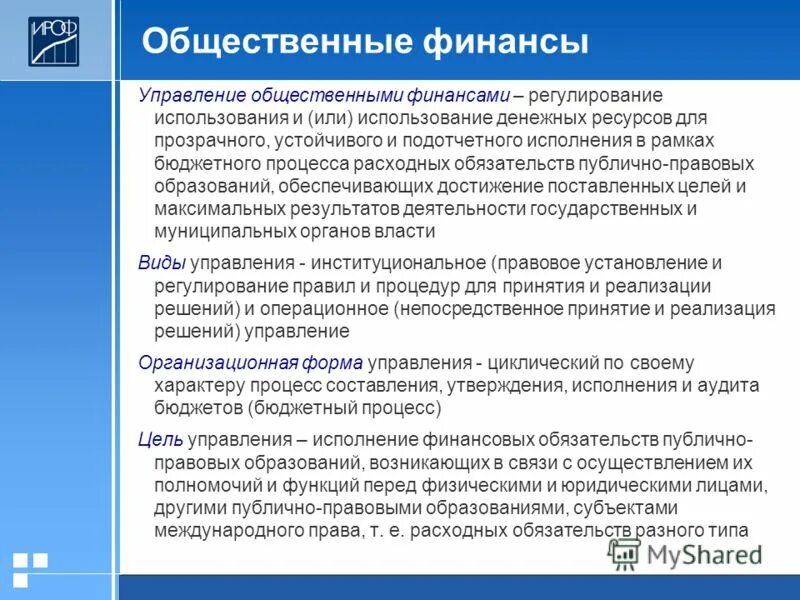 ИРОФ

Общественные финансы

Управление общественными финансами – регулирование использования и (или) использование денежных ресурсов для прозрачного, устойчивого и подотчетного исполнения в рамках бюджетного процесса расходных обязательств публично-правовых образований, обеспечивающих достижение поставленных целей и максимальных результатов деятельности государственных и муниципальных органов власти

Виды управления - институциональное (правовое установление и регулирование правил и процедур для принятия и реализации решений) и операционное (непосредственное принятие и реализация решений) управление

Организационная форма управления - циклический по своему характеру процесс составления, утверждения, исполнения и аудита бюджетов (бюджетный процесс)

Цель управления – исполнение финансовых обязательств публично-правовых образований, возникающих в связи с осуществлением их полномочий и функций перед физическими и юридическими лицами, другими публично-правовыми образованиями, субъектами международного права, т. е. расходных обязательств разного типа

MyShared